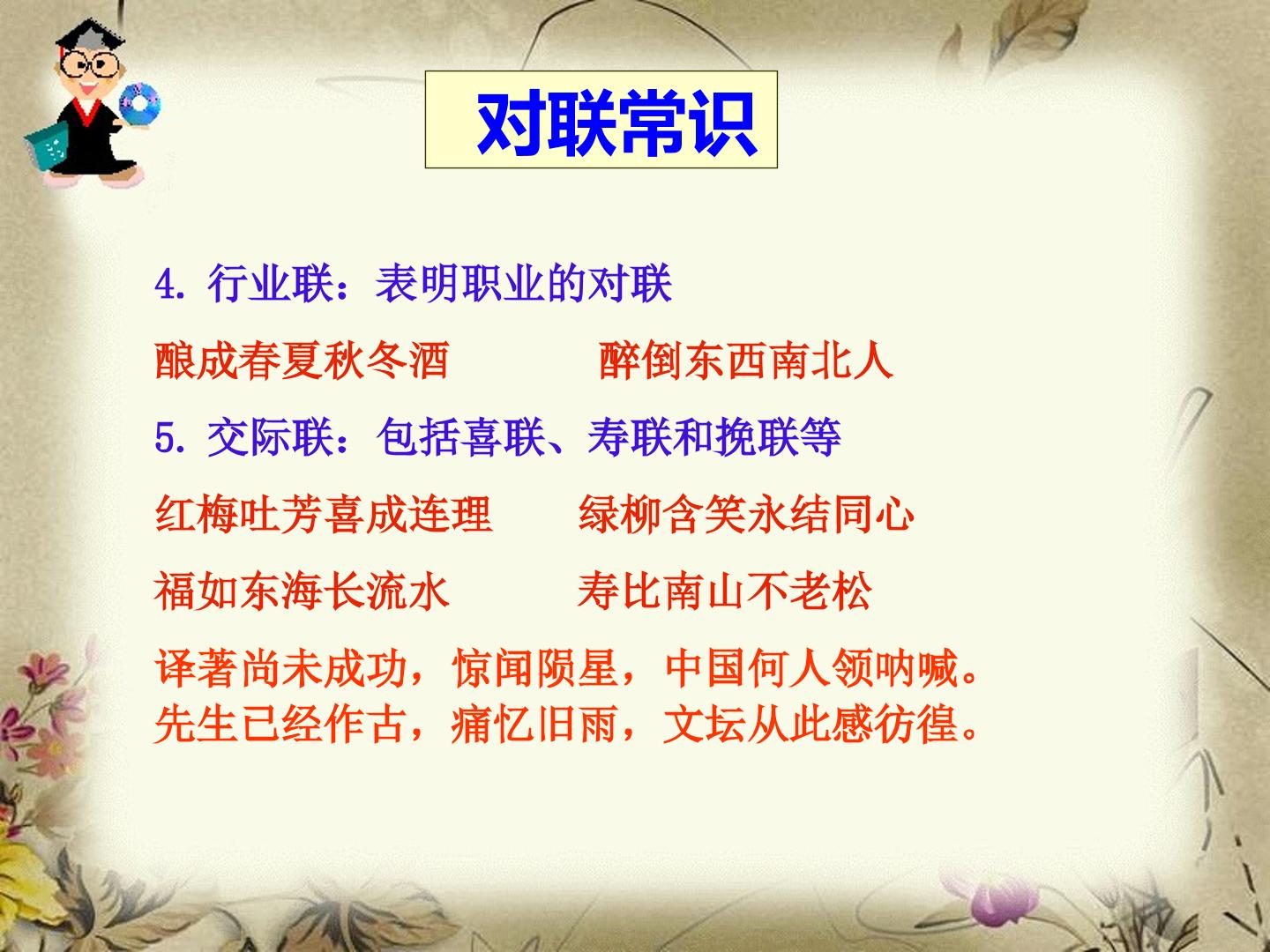 对联常识

4. 行业联：表明职业的对联

酿成春夏秋冬酒　　醉倒东西南北人

5. 交际联：包括喜联、寿联和挽联等

红梅吐芳喜成连理　　绿柳含笑永结同心

福如东海长流水　　寿比南山不老松

译著尚未成功，惊闻陨星，中国何人领呐喊。
先生已经作古，痛忆旧雨，文坛从此感彷徨。